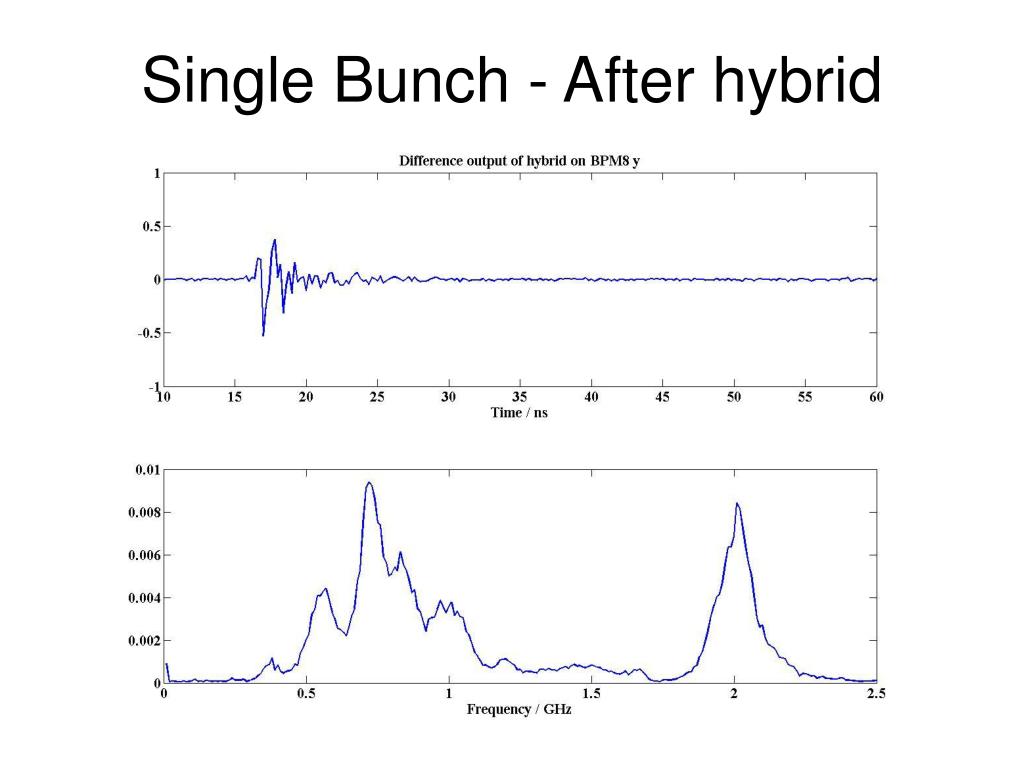 Single Bunch - After hybrid

Difference output of hybrid on BPM8 y

1
0.5
0
-0.5
-1
10 15 20 25 30 35 40 45 50 55 60
Time / ns

0.01
0.008
0.006
0.004
0.002
0
0 0.5 1 1.5 2 2.5
Frequency / GHz